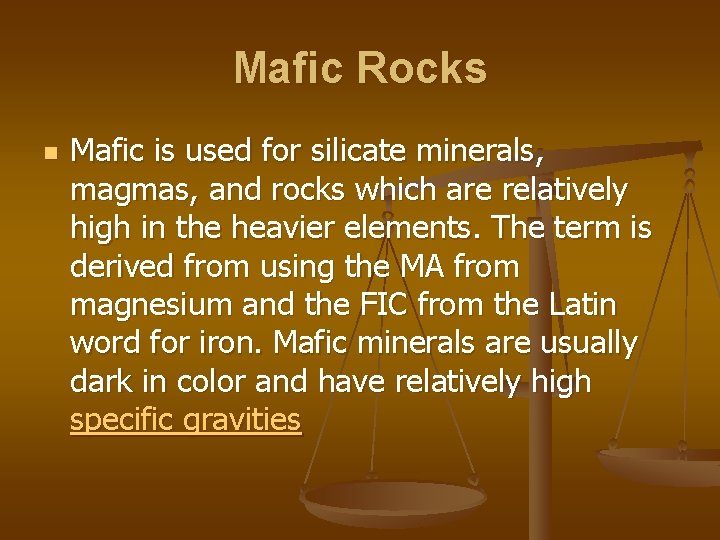 Mafic Rocks

Mafic is used for silicate minerals, magmas, and rocks which are relatively high in the heavier elements. The term is derived from using the MA from magnesium and the FIC from the Latin word for iron. Mafic minerals are usually dark in color and have relatively high specific gravities